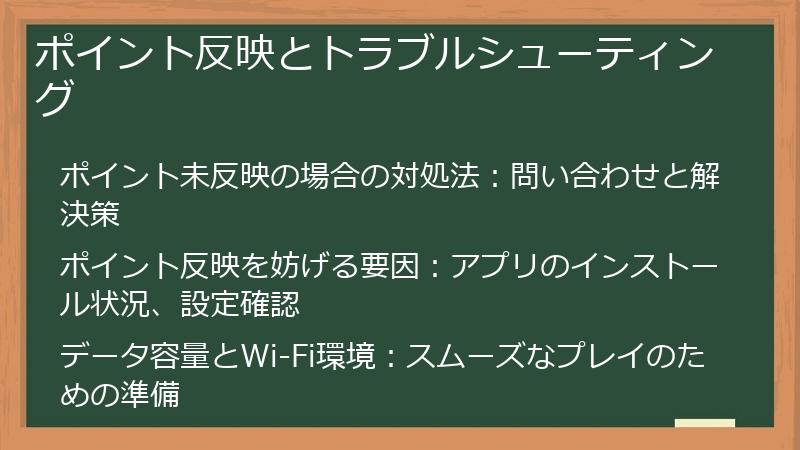 ポイント反映とトラブルシューティング

ポイント未反映の場合の対処法：問い合わせと解決策

ポイント反映を妨げる要因：アプリのインストール状況、設定確認

データ容量とWi-Fi環境：スムーズなプレイのための準備